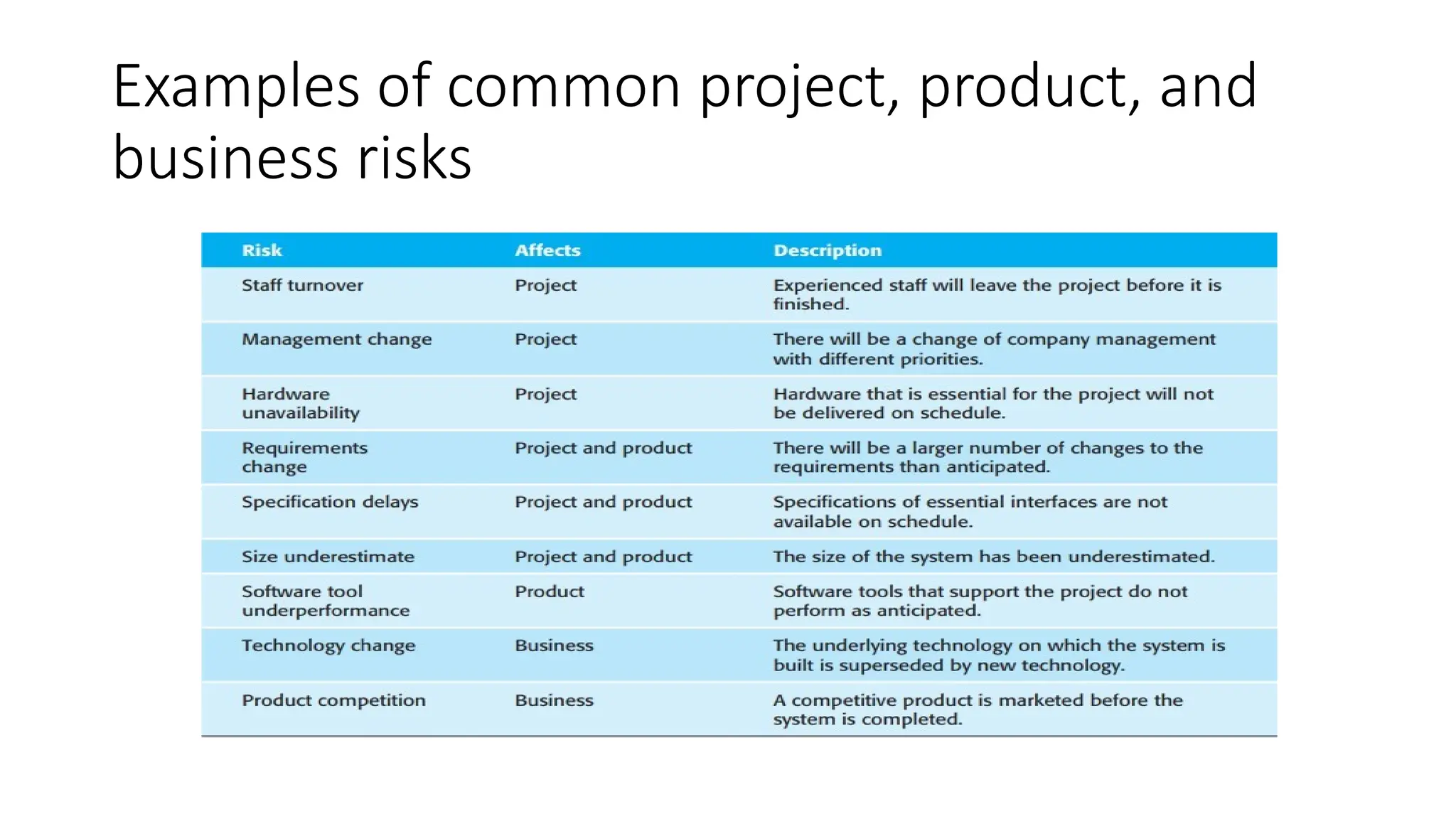 Examples of common project, product, and business risks

| Risk | Affects | Description |
|---|---|---|
| Staff turnover | Project | Experienced staff will leave the project before it is finished. |
| Management change | Project | There will be a change of company management with different priorities. |
| Hardware unavailability | Project | Hardware that is essential for the project will not be delivered on schedule. |
| Requirements change | Project and product | There will be a larger number of changes to the requirements than anticipated. |
| Specification delays | Project and product | Specifications of essential interfaces are not available on schedule. |
| Size underestimate | Project and product | The size of the system has been underestimated. |
| Software tool underperformance | Product | Software tools that support the project do not perform as anticipated. |
| Technology change | Business | The underlying technology on which the system is built is superseded by new technology. |
| Product competition | Business | A competitive product is marketed before the system is completed. |